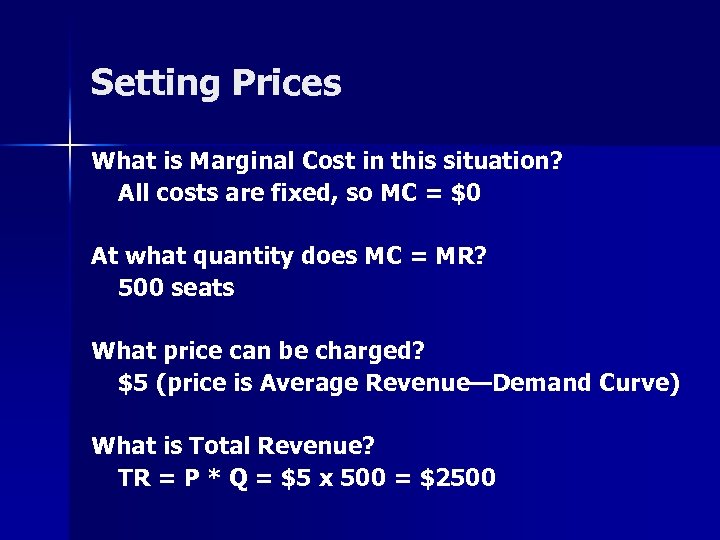 Setting Prices

What is Marginal Cost in this situation?
All costs are fixed, so MC = \$0

At what quantity does MC = MR?
500 seats

What price can be charged?
\$5 (price is Average Revenue—Demand Curve)

What is Total Revenue?
TR = P * Q = \$5 x 500 = \$2500